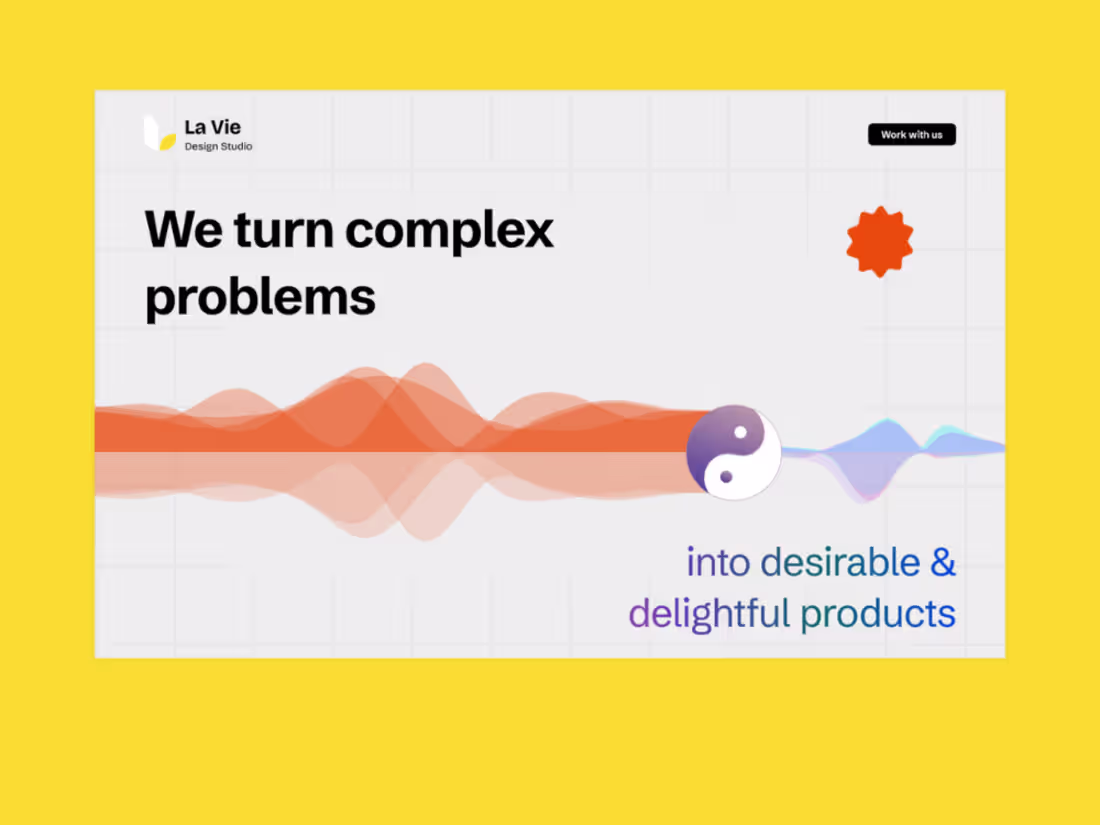 La Vie
Design Studio

Work with us

We turn complex problems

into desirable & delightful products